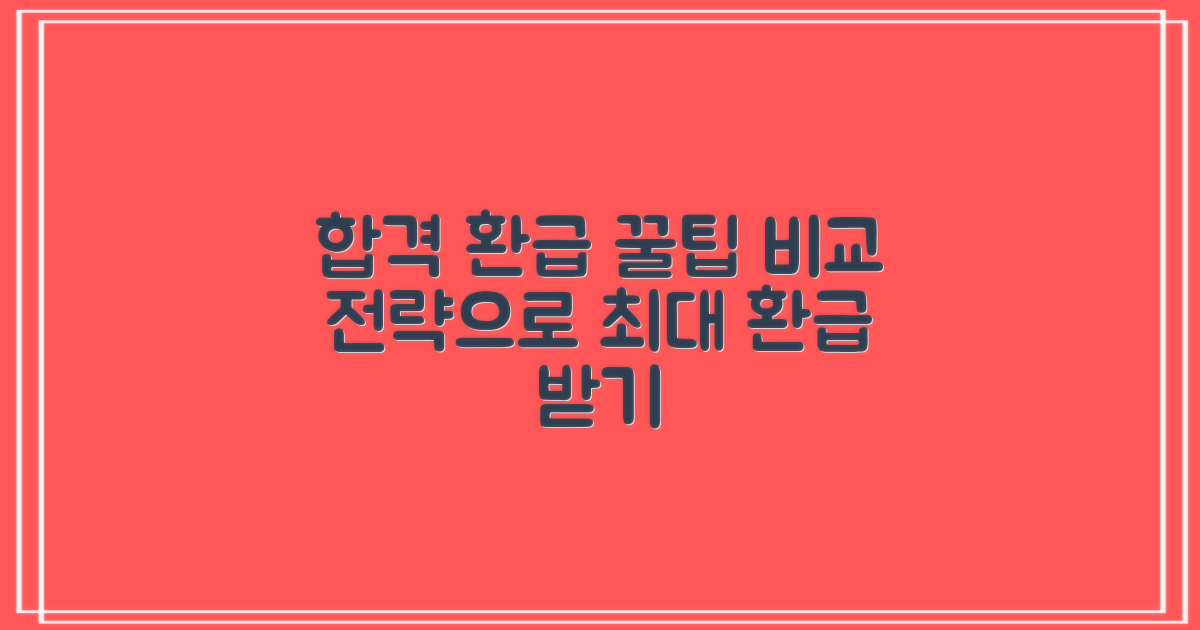 합격 환급 꿀팁 비교 전략으로 최대 환급 받기